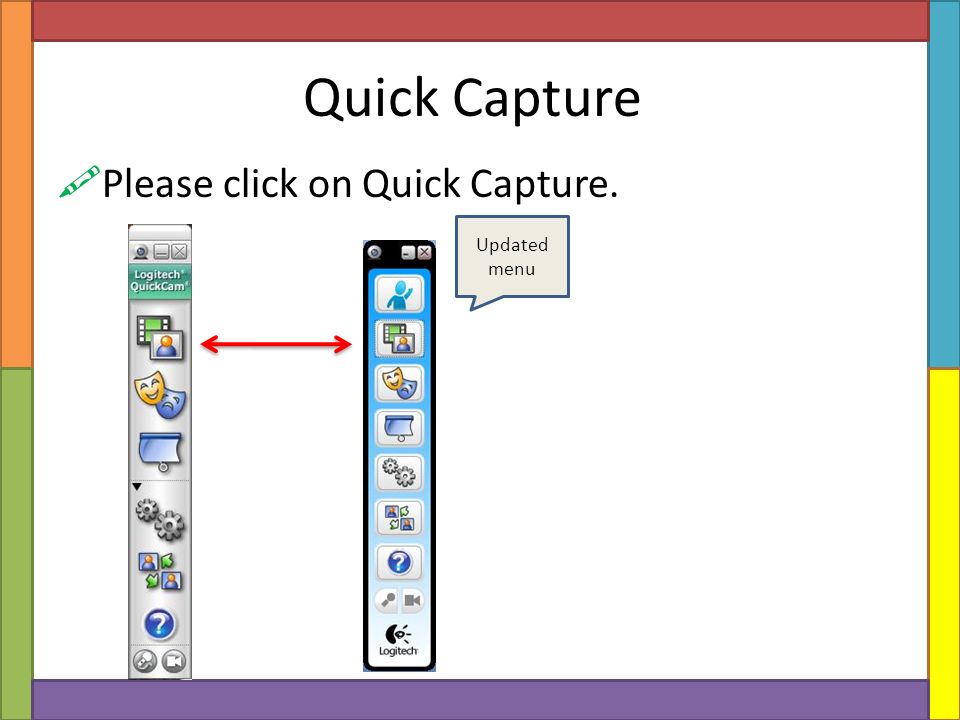 Quick Capture

Please click on Quick Capture.

Logitech® QuickCam®

Updated menu

Logitech